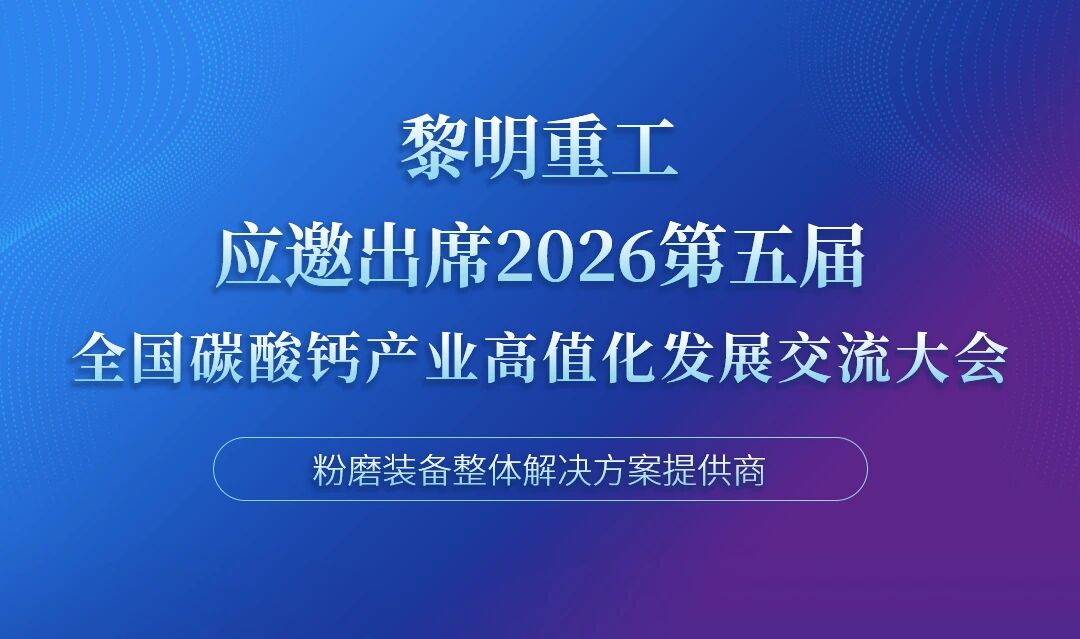 黎明重工
应邀出席2026第五届
全国碳酸钙产业高值化发展交流大会

粉磨装备整体解决方案提供商